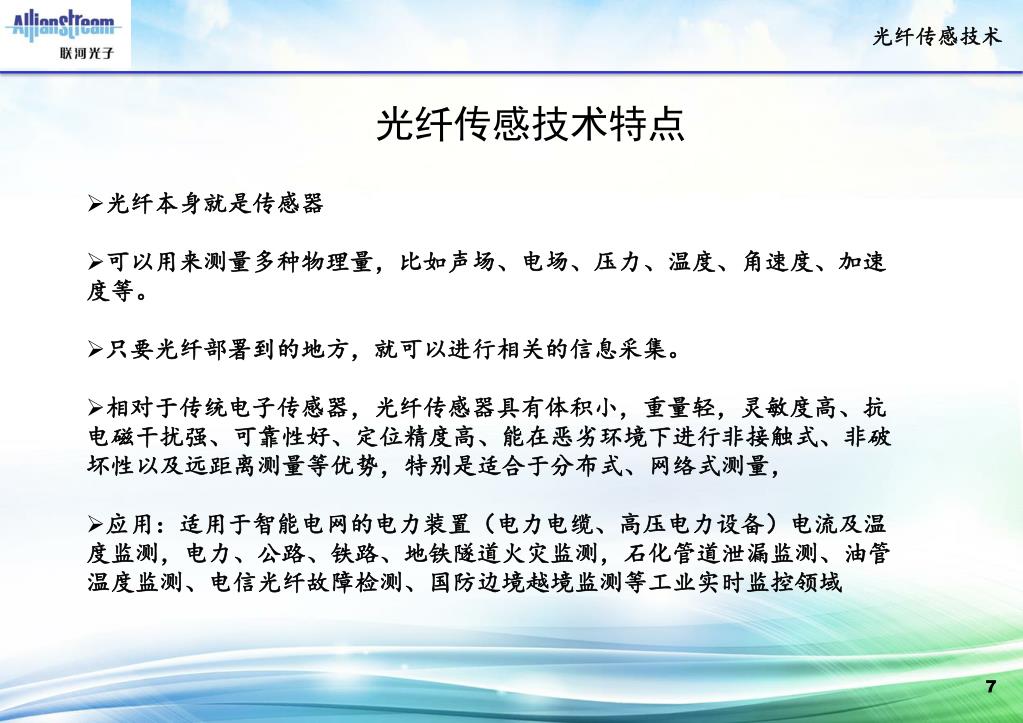 AllianStream
联河光子

光纤传感技术

光纤传感技术特点

➢光纤本身就是传感器

➢可以用来测量多种物理量，比如声场、电场、压力、温度、角速度、加速度等。

➢只要光纤部署到的地方，就可以进行相关的信息采集。

➢相对于传统电子传感器，光纤传感器具有体积小，重量轻，灵敏度高、抗电磁干扰强、可靠性好、定位精度高、能在恶劣环境下进行非接触式、非破坏性以及远距离测量等优势，特别是适合于分布式、网络式测量，

➢应用：适用于智能电网的电力装置（电力电缆、高压电力设备）电流及温度监测，电力、公路、铁路、地铁隧道火灾监测，石化管道泄漏监测、油管温度监测、电信光纤故障检测、国防边境越境监测等工业实时监控领域

7